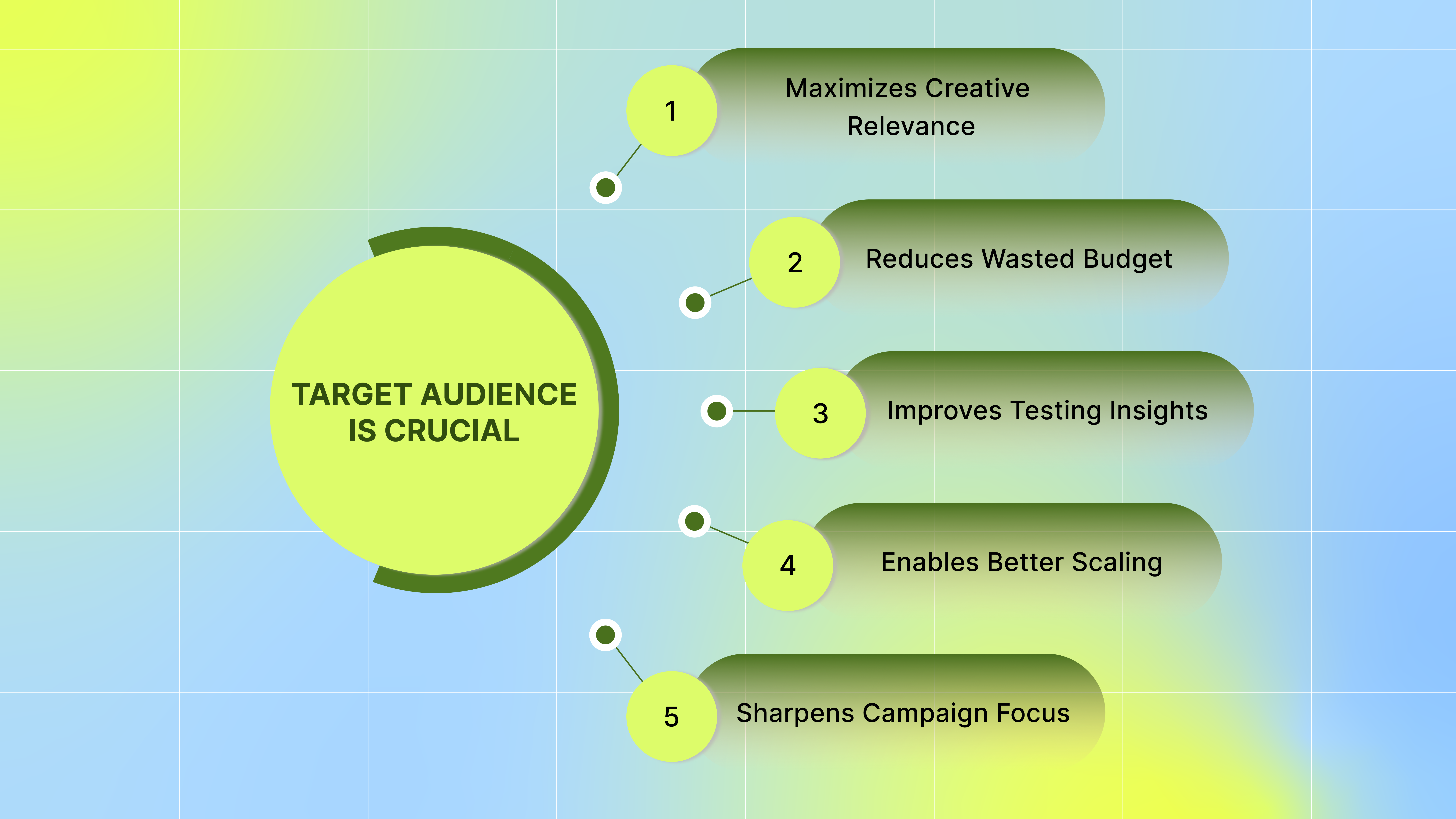 TARGET AUDIENCE IS CRUCIAL

1 Maximizes Creative Relevance

2 Reduces Wasted Budget

3 Improves Testing Insights

4 Enables Better Scaling

5 Sharpens Campaign Focus